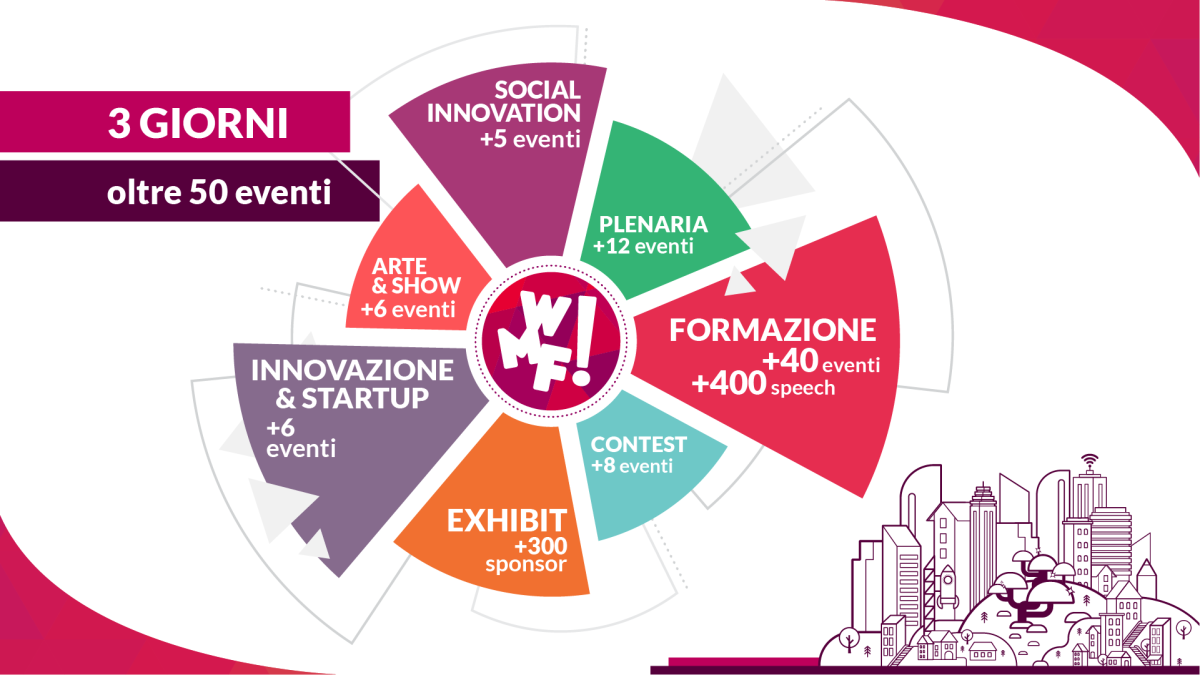 3 GIORNI

oltre 50 eventi

SOCIAL INNOVATION +5 eventi

PLENARIA +12 eventi

ARTE & SHOW +6 eventi

WMF!

FORMAZIONE +40 eventi +400 speech

INNOVAZIONE & STARTUP +6 eventi

CONTEST +8 eventi

EXHIBIT +300 sponsor